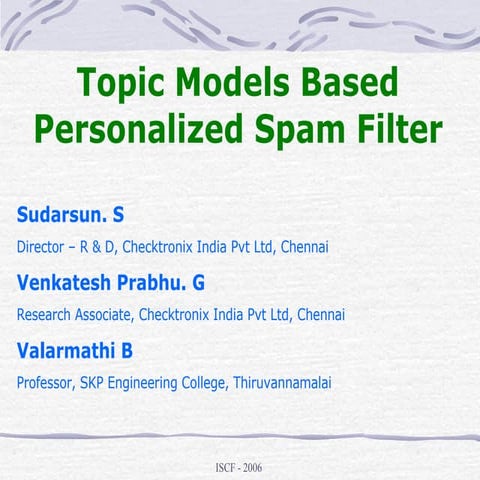 Topic Models Based Personalized Spam Filter

Sudarsun. S

Director – R & D, Checktronix India Pvt Ltd, Chennai

Venkatesh Prabhu. G

Research Associate, Checktronix India Pvt Ltd, Chennai

Valarmathi B

Professor, SKP Engineering College, Thiruvannamalai

ISCF - 2006